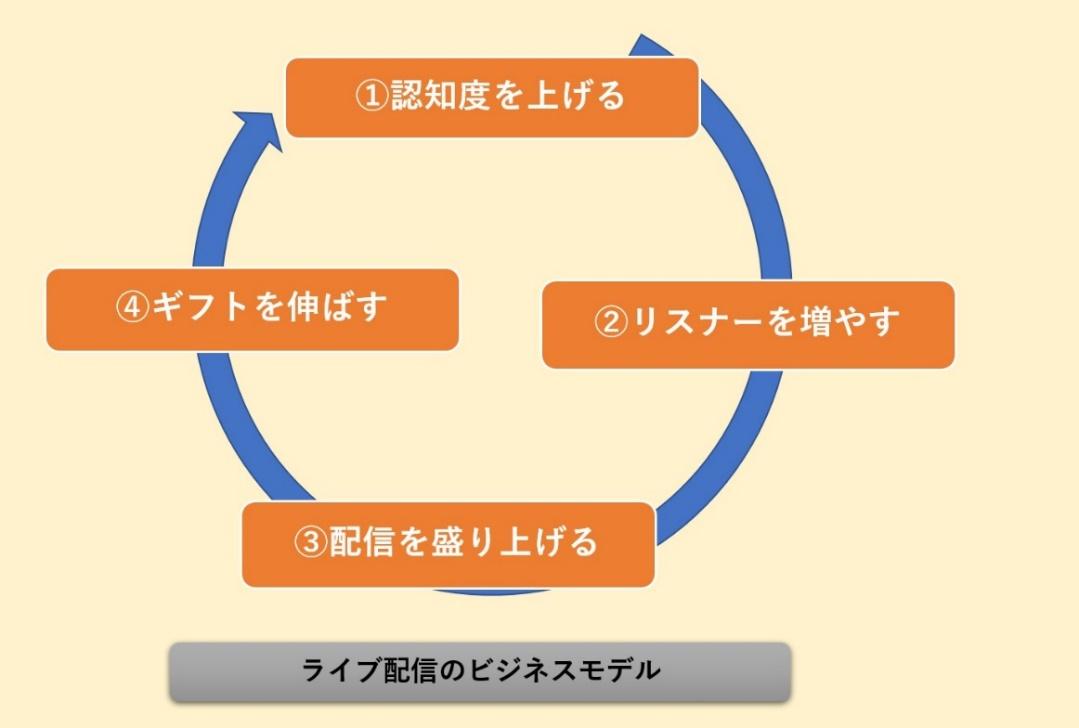 ①認知度を上げる

②リスナーを増やす

③配信を盛り上げる

④ギフトを伸ばす

ライブ配信のビジネスモデル